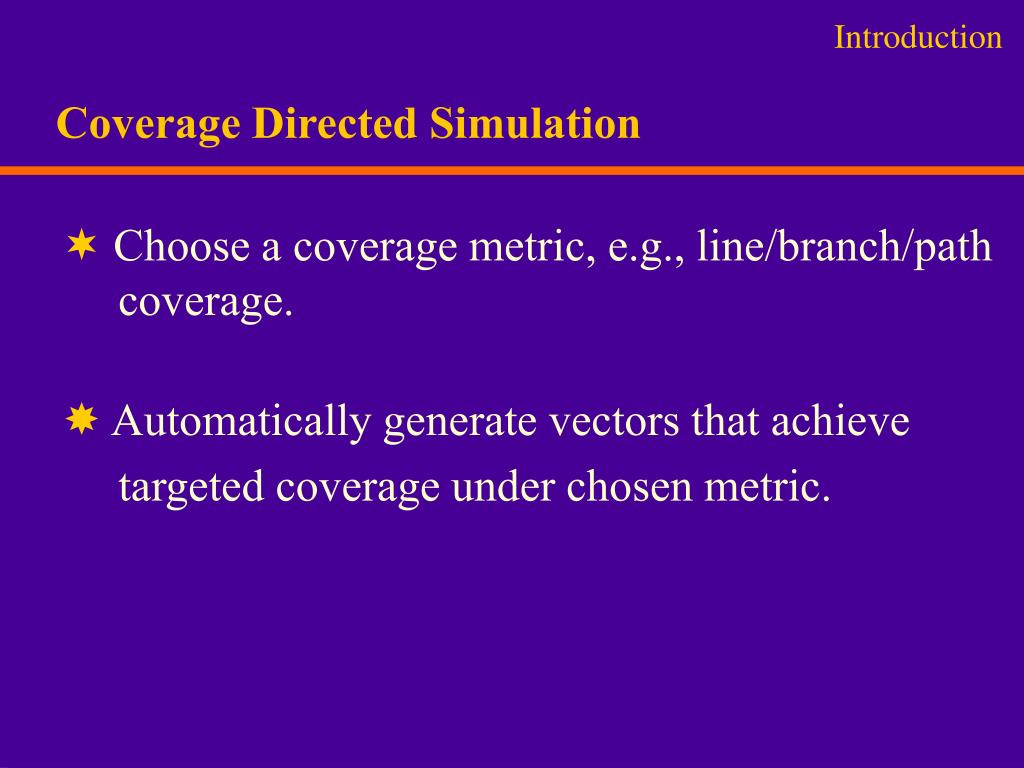 Introduction

Coverage Directed Simulation

✶ Choose a coverage metric, e.g., line/branch/path coverage.

✷ Automatically generate vectors that achieve targeted coverage under chosen metric.